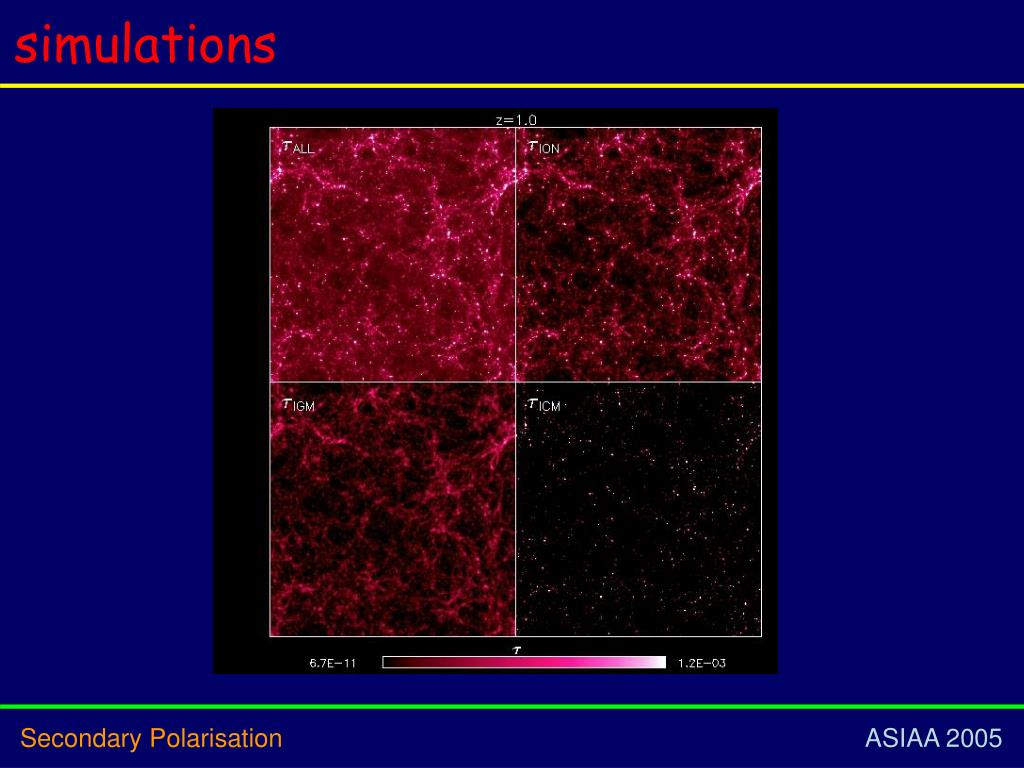 simulations

z=1.0

$\tau_{ALL}$

$\tau_{ION}$

$\tau_{IGM}$

$\tau_{ICM}$

$\tau$

6.7E−11

1.2E−03

Secondary Polarisation

ASIAA 2005